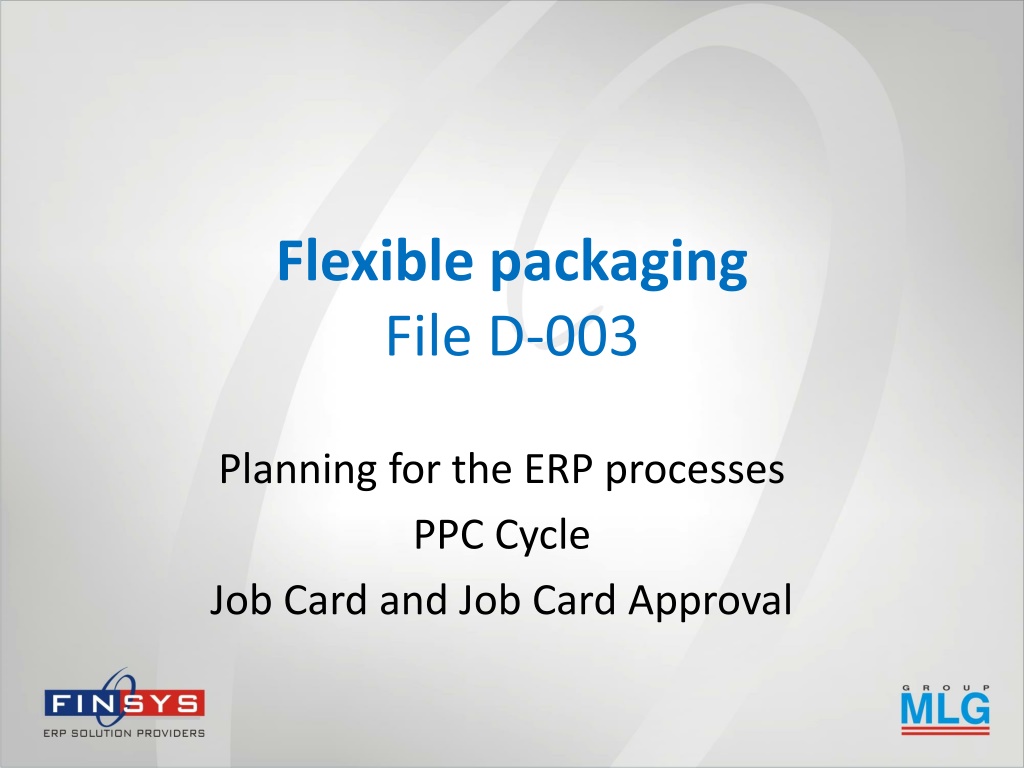 Flexible packaging
File D-003

Planning for the ERP processes
PPC Cycle
Job Card and Job Card Approval

FINSYS
ERP SOLUTION PROVIDERS

GROUP
MLG